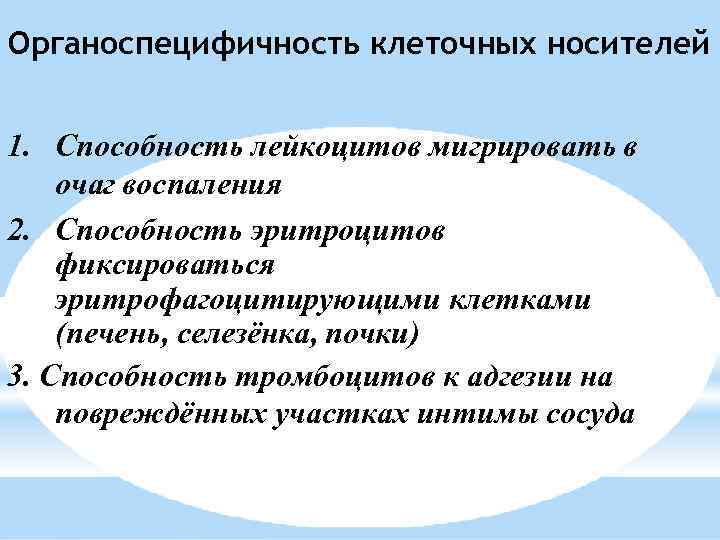 Органоспецифичность клеточных носителей

1. Способность лейкоцитов мигрировать в очаг воспаления
2. Способность эритроцитов фиксироваться эритрофагоцитирующими клетками (печень, селезёнка, почки)
3. Способность тромбоцитов к адгезии на повреждённых участках интимы сосуда